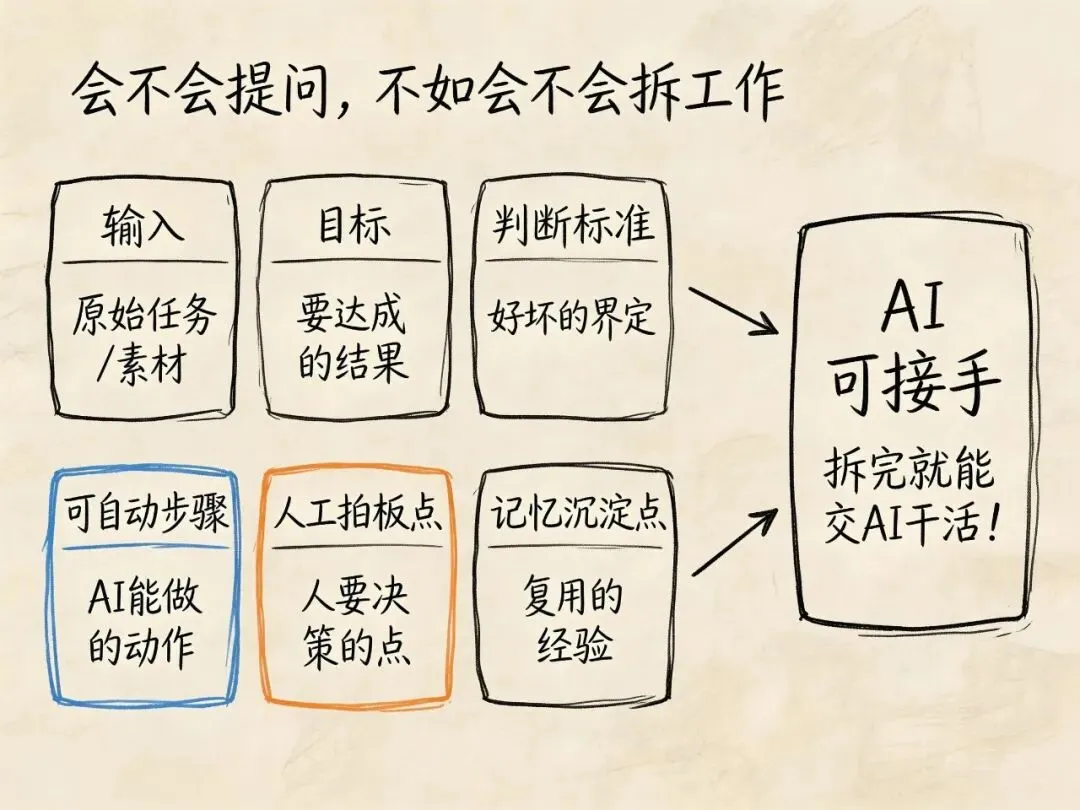 会不会提问，不如会不会拆工作

输入

原始任务/素材

目标

要达成的结果

判断标准

好坏的界定

可自动步骤

AI能做的动作

人工拍板点

人要决策的点

记忆沉淀点

复用的经验

AI
可接手

拆完就能交AI干活！